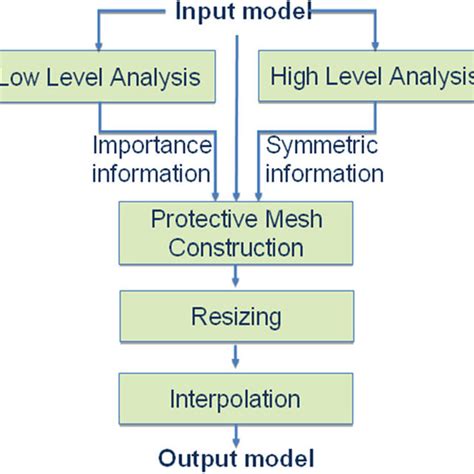 Input model

Low Level Analysis

High Level Analysis

Importance information

Symmetric information

Protective Mesh Construction

Resizing

Interpolation

Output model